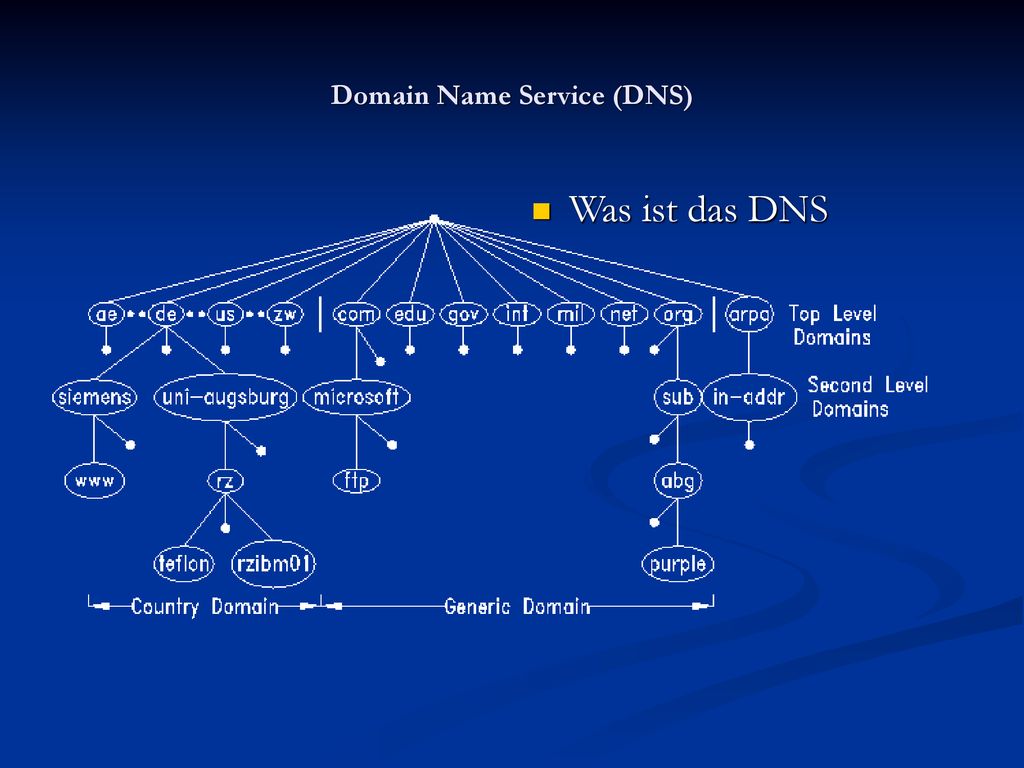 Domain Name Service (DNS)

Was ist das DNS

ae de us zw com edu gov int mil net org arpa

Top Level Domains

siemens uni-augsburg microsoft sub in-addr

Second Level Domains

www rz ftp abg

teflon rzibm01 purple

Country Domain

Generic Domain